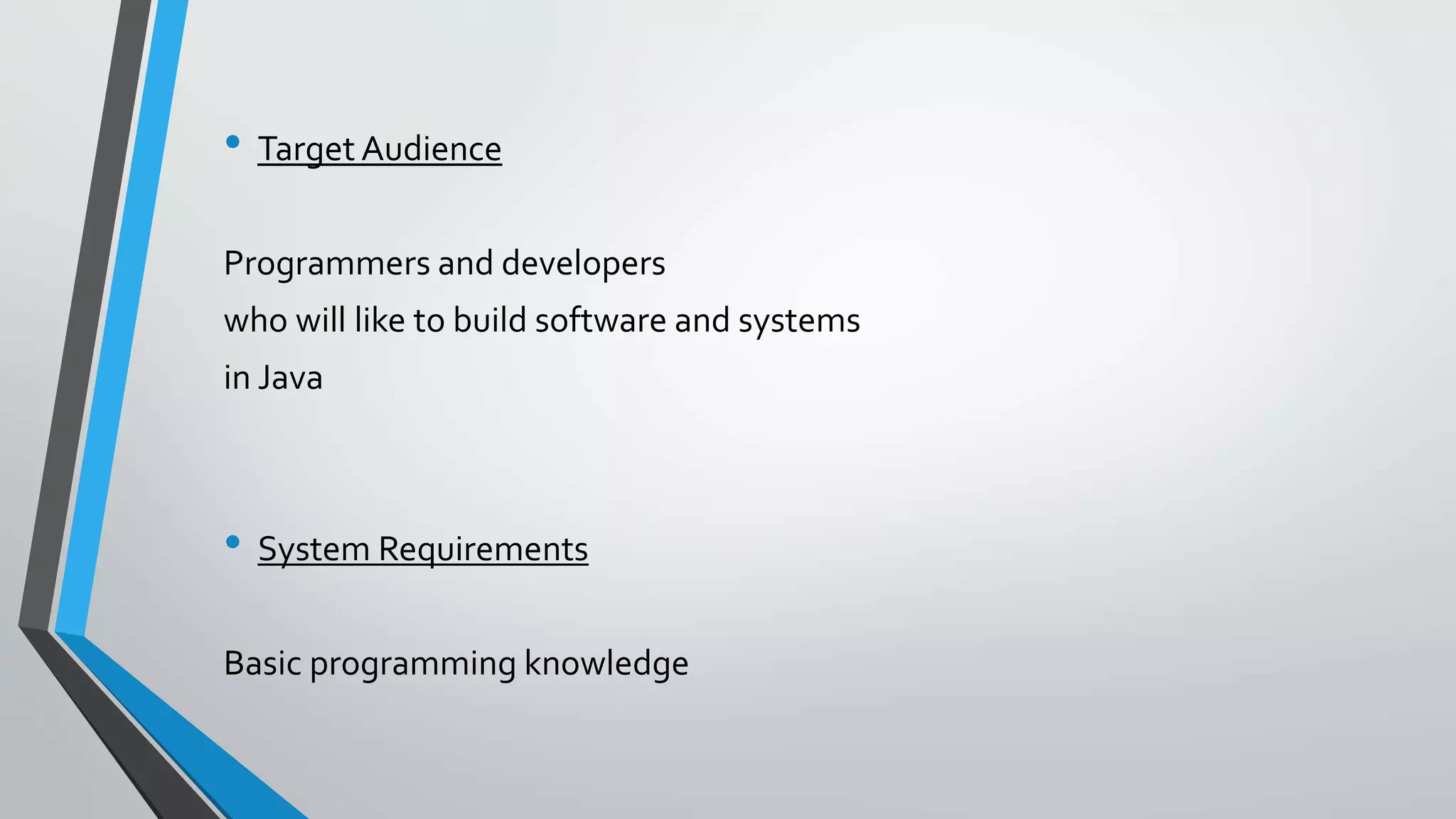 • Target Audience

Programmers and developers
who will like to build software and systems
in Java

• System Requirements

Basic programming knowledge